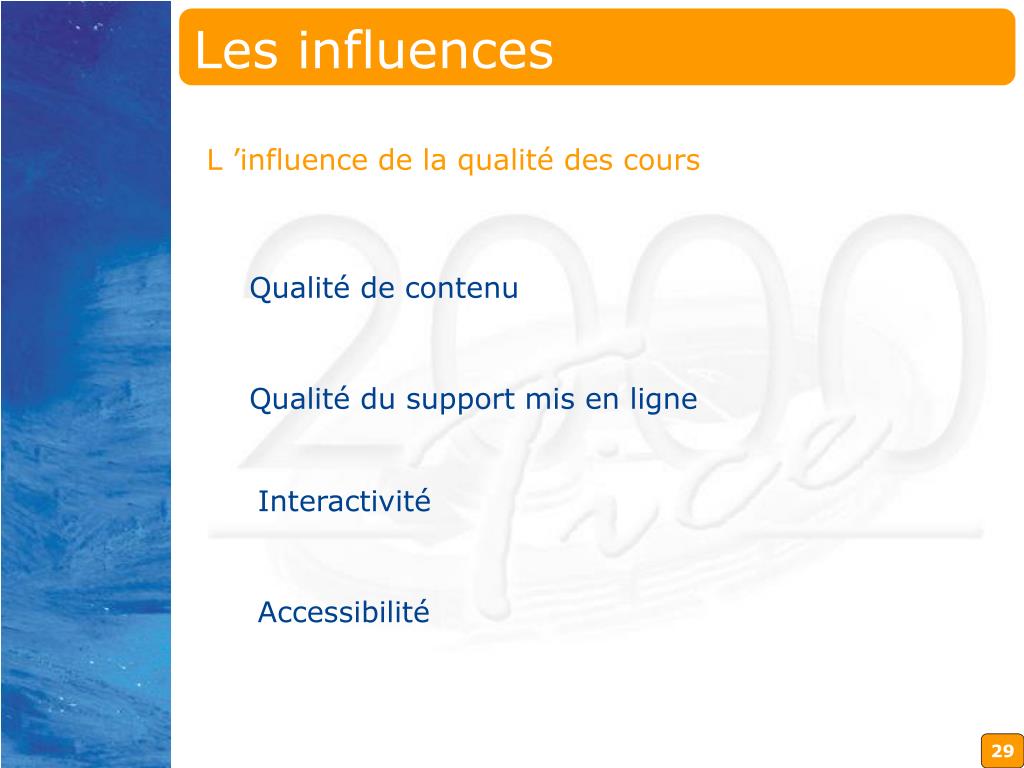 Les influences

L ’influence de la qualité des cours

Qualité de contenu

Qualité du support mis en ligne

Interactivité

Accessibilité

2000 Tice

29